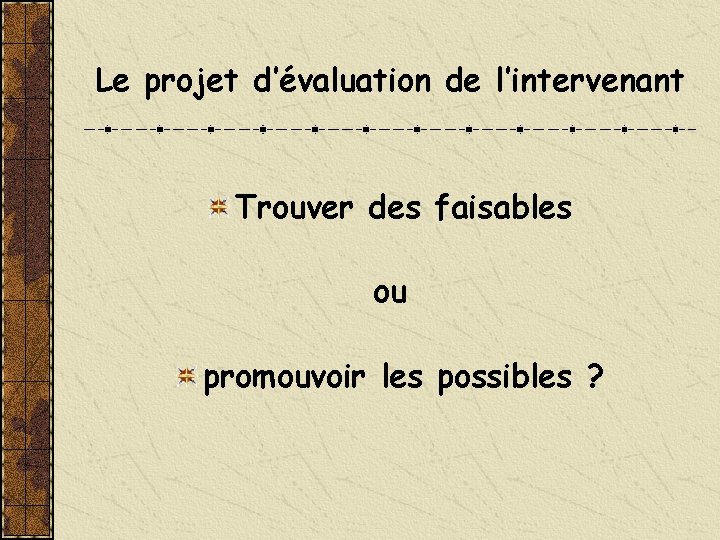 Le projet d'évaluation de l'intervenant

Trouver des faisables

ou

promouvoir les possibles ?